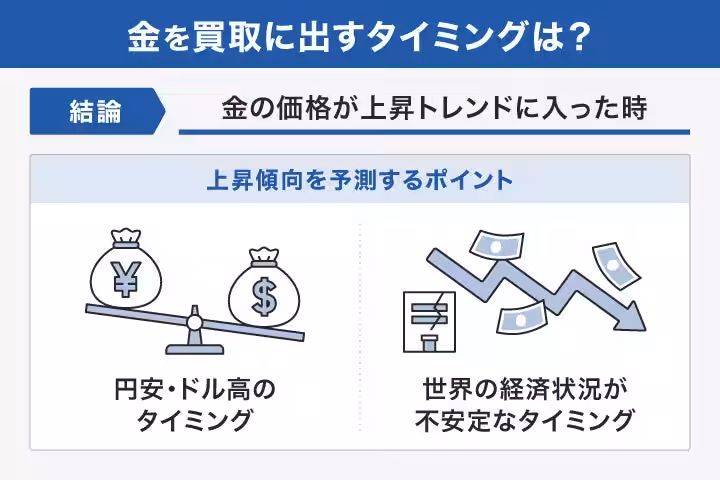 金を買取に出すタイミングは？

結論

金の価格が上昇トレンドに入った時

上昇傾向を予測するポイント

¥

$

円安・ドル高のタイミング

世界の経済状況が不安定なタイミング